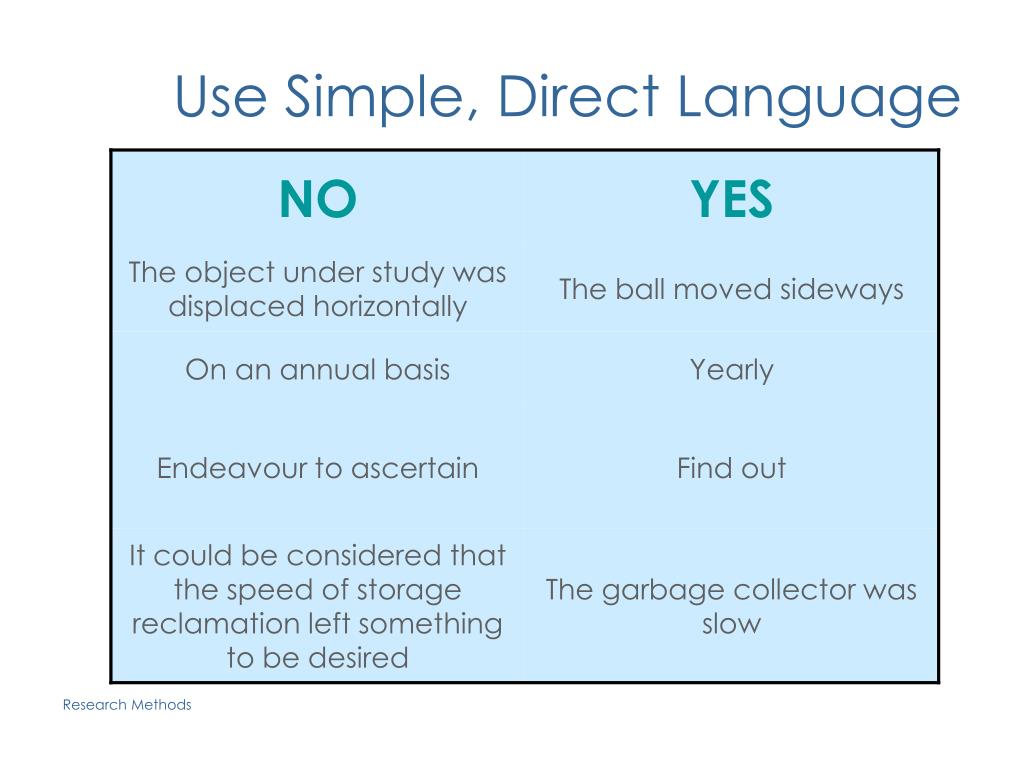 Use Simple, Direct Language

| NO | YES |
|---|---|
| The object under study was displaced horizontally | The ball moved sideways |
| On an annual basis | Yearly |
| Endeavour to ascertain | Find out |
| It could be considered that the speed of storage reclamation left something to be desired | The garbage collector was slow |

Research Methods